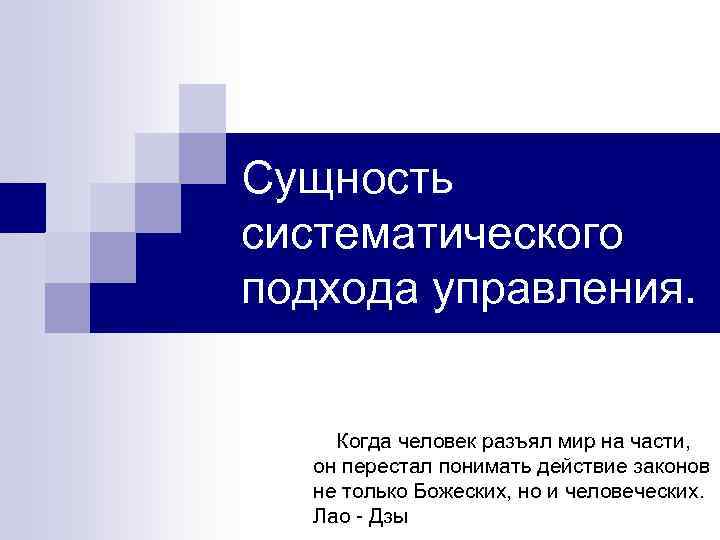 Сущность систематического подхода управления.

Когда человек разъял мир на части, он перестал понимать действие законов не только Божеских, но и человеческих.
Лао - Дзы